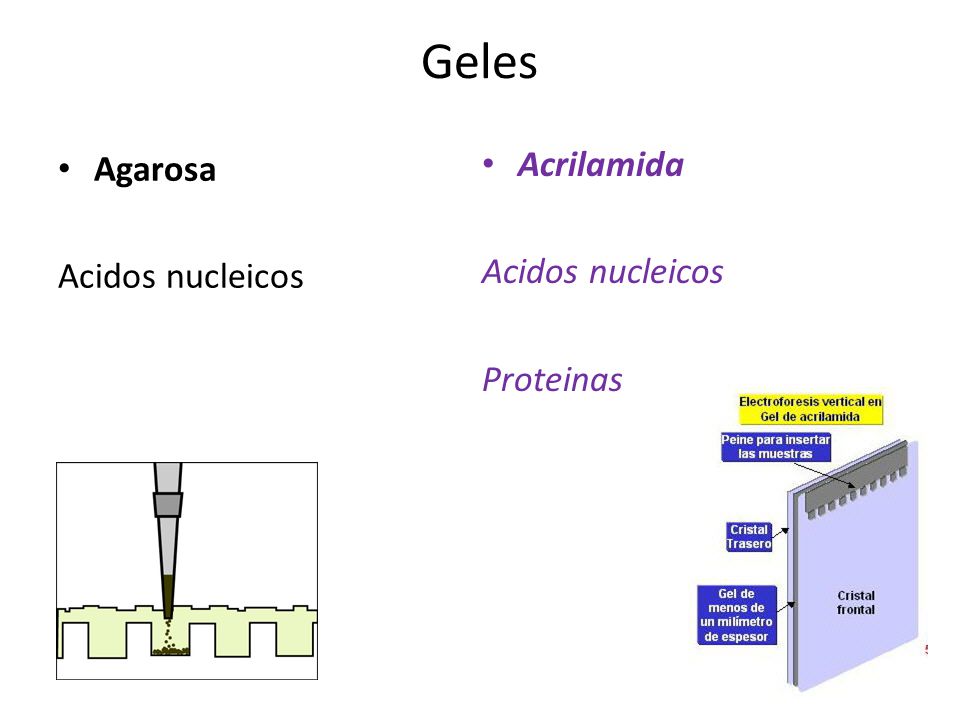 Geles

• Agarosa

Acidos nucleicos

• Acrilamida

Acidos nucleicos

Proteinas

Electroforesis vertical en Gel de acrilamida

Peine para insertar las muestras

Cristal Trasero

Gel de menos de un milímetro de espesor

Cristal frontal